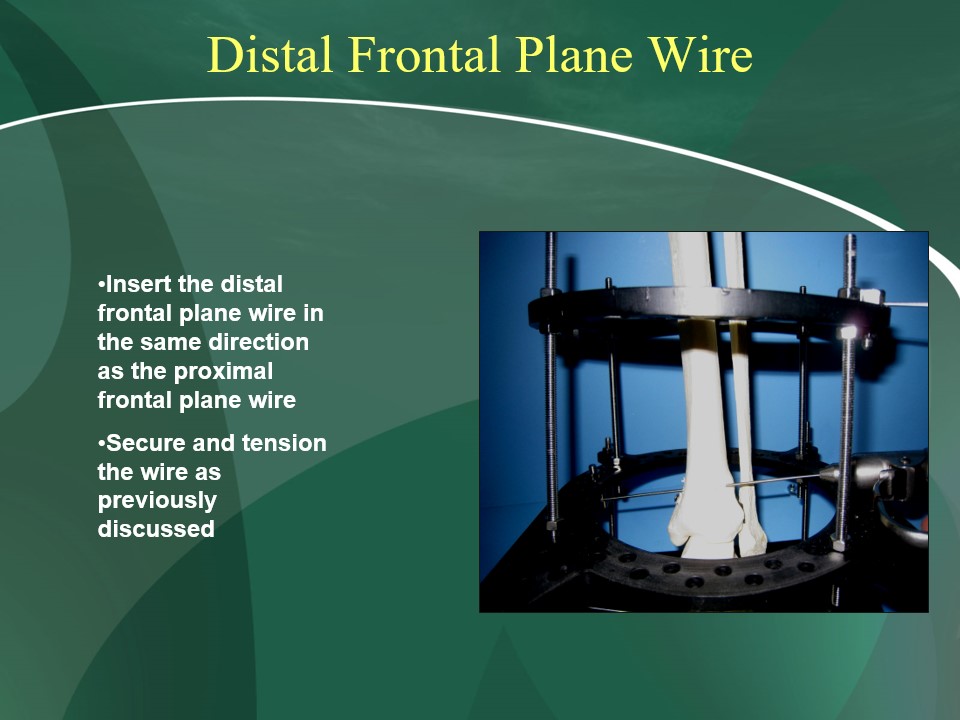 Distal Frontal Plane Wire

•Insert the distal frontal plane wire in the same direction as the proximal frontal plane wire

•Secure and tension the wire as previously discussed